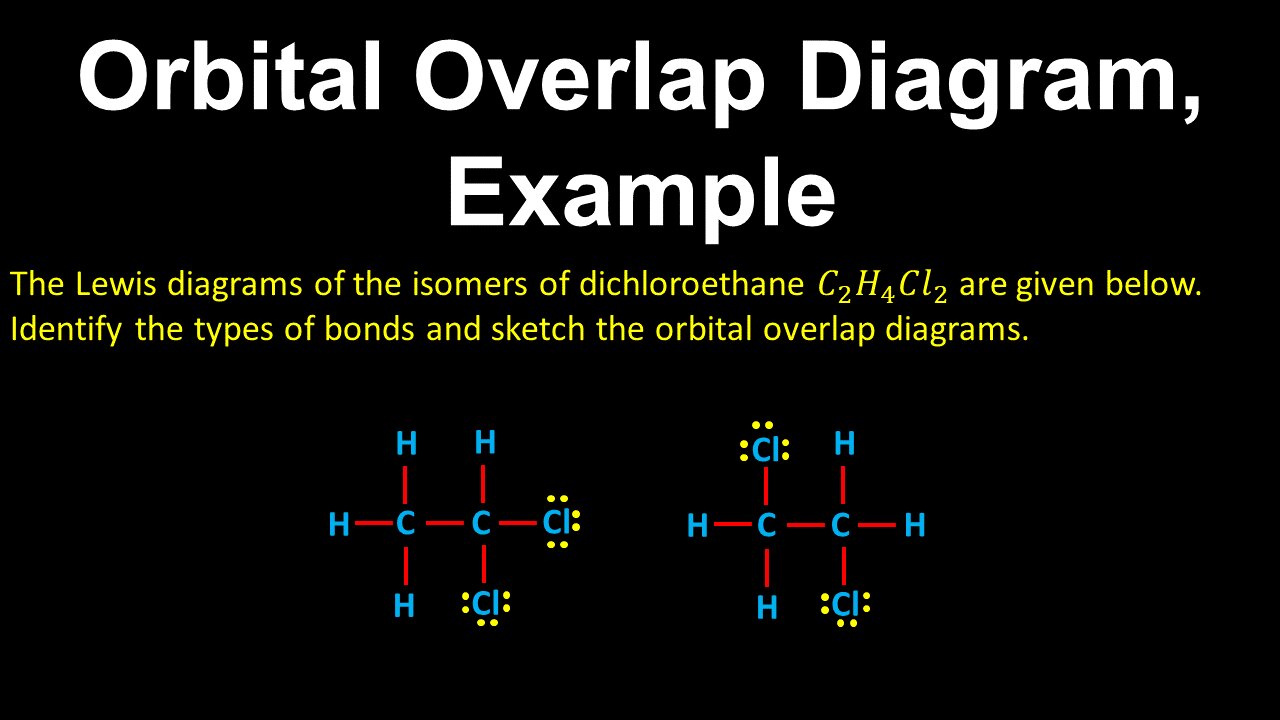 Orbital Overlap Diagram, Example

The Lewis diagrams of the isomers of dichloroethane $C_2H_4Cl_2$ are given below. Identify the types of bonds and sketch the orbital overlap diagrams.

H H
H C C Cl
H Cl

Cl H
H C C H
H Cl